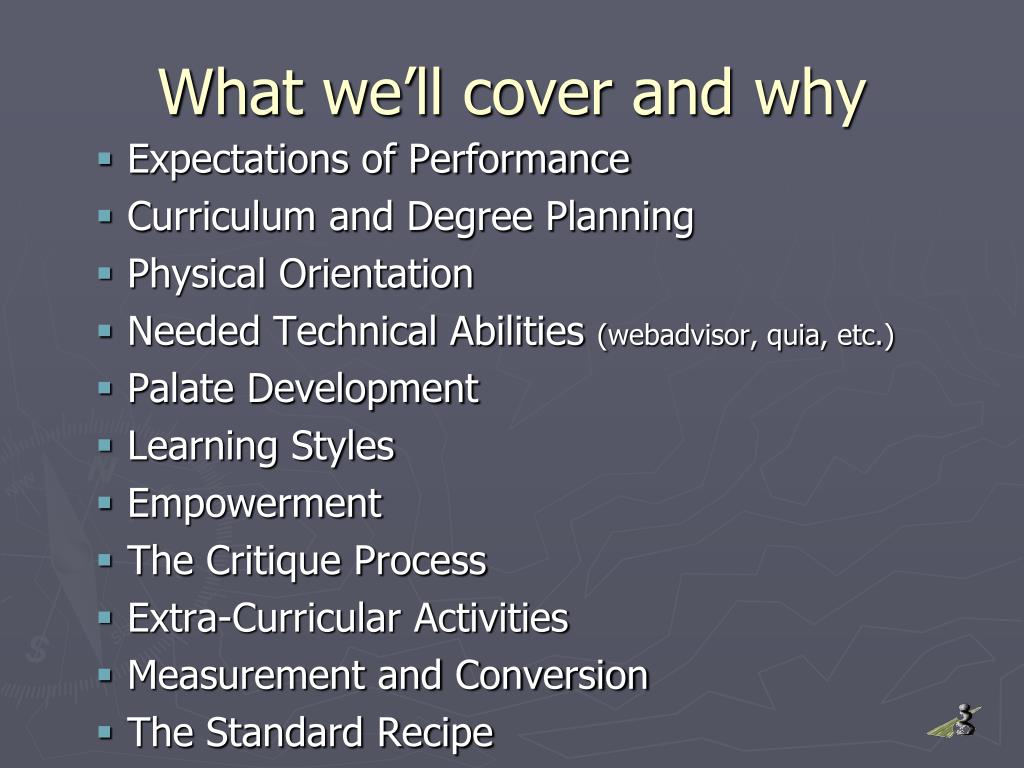 What we'll cover and why

- Expectations of Performance
- Curriculum and Degree Planning
- Physical Orientation
- Needed Technical Abilities (webadvisor, quia, etc.)
- Palate Development
- Learning Styles
- Empowerment
- The Critique Process
- Extra-Curricular Activities
- Measurement and Conversion
- The Standard Recipe

3